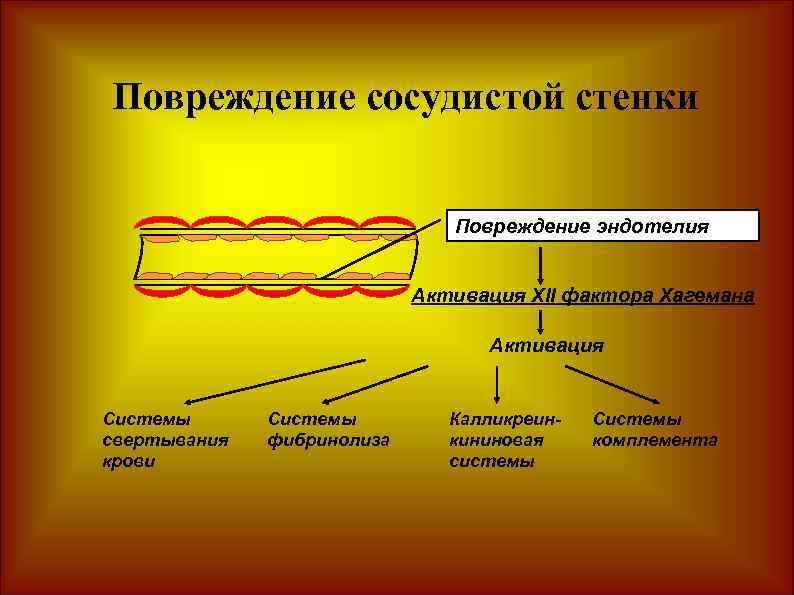 Повреждение сосудистой стенки

Повреждение эндотелия

Активация XII фактора Хагемана

Активация

Системы свертывания крови

Системы фибринолиза

Калликреин-кининовая системы

Системы комплемента